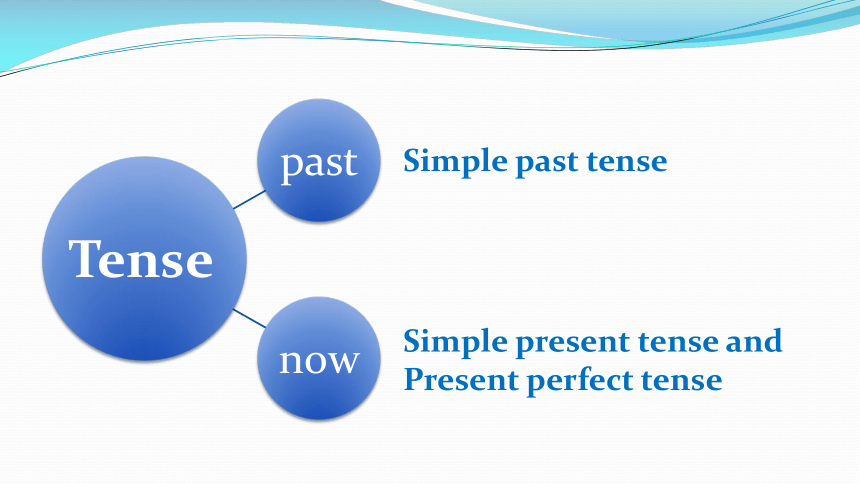 Tense

past

Simple past tense

now

Simple present tense and Present perfect tense